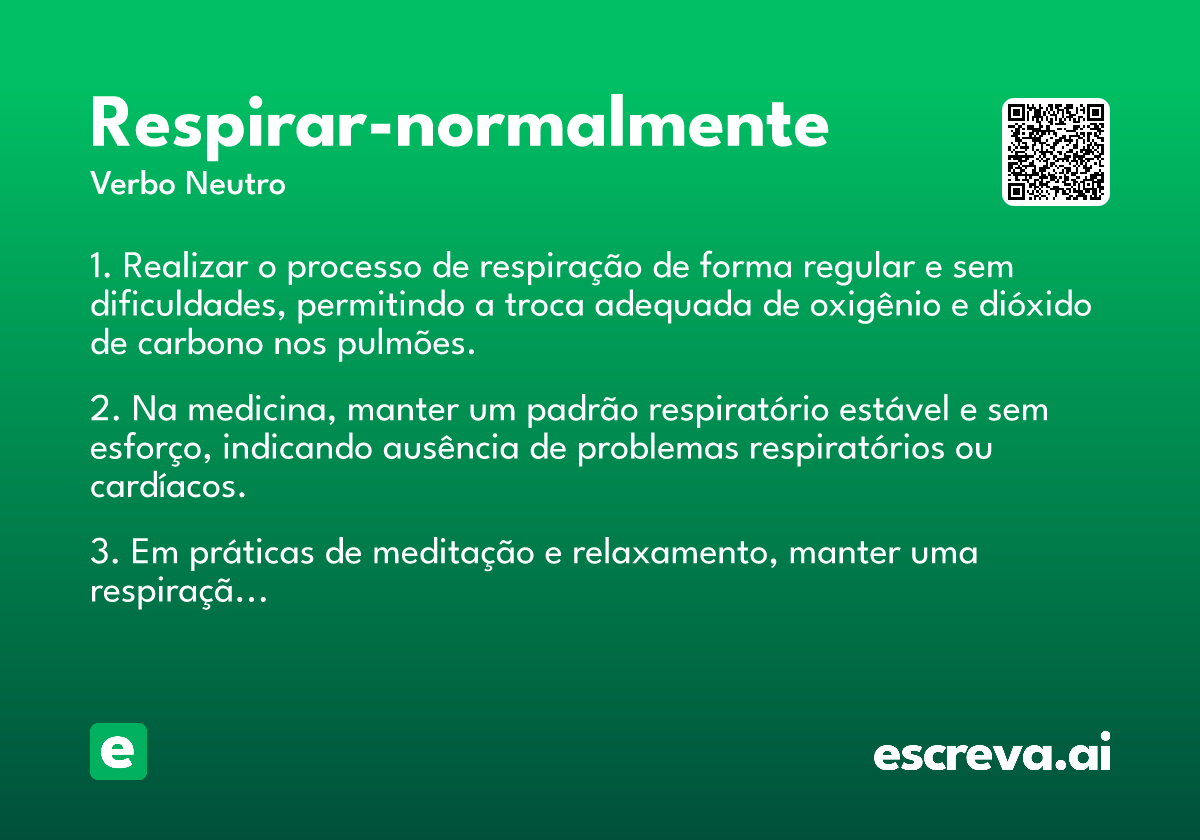 Respirar-normalmente

Verbo Neutro

1. Realizar o processo de respiração de forma regular e sem dificuldades, permitindo a troca adequada de oxigênio e dióxido de carbono nos pulmões.

2. Na medicina, manter um padrão respiratório estável e sem esforço, indicando ausência de problemas respiratórios ou cardíacos.

3. Em práticas de meditação e relaxamento, manter uma respiraçã...

e

escreva.ai